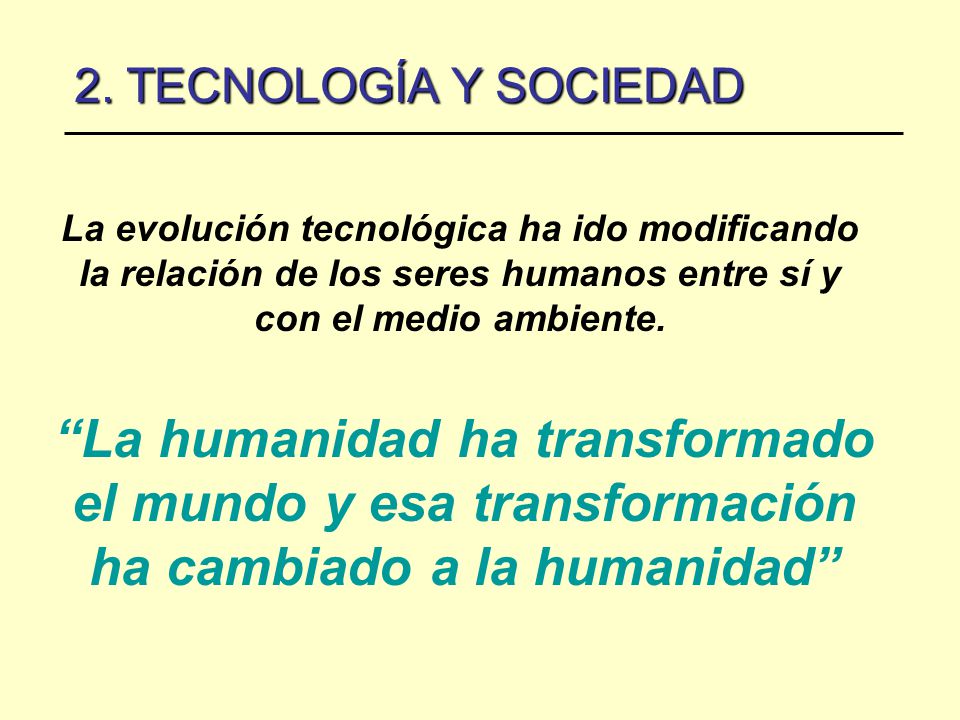 2. TECNOLOGÍA Y SOCIEDAD

La evolución tecnológica ha ido modificando la relación de los seres humanos entre sí y con el medio ambiente.

“La humanidad ha transformado el mundo y esa transformación ha cambiado a la humanidad”